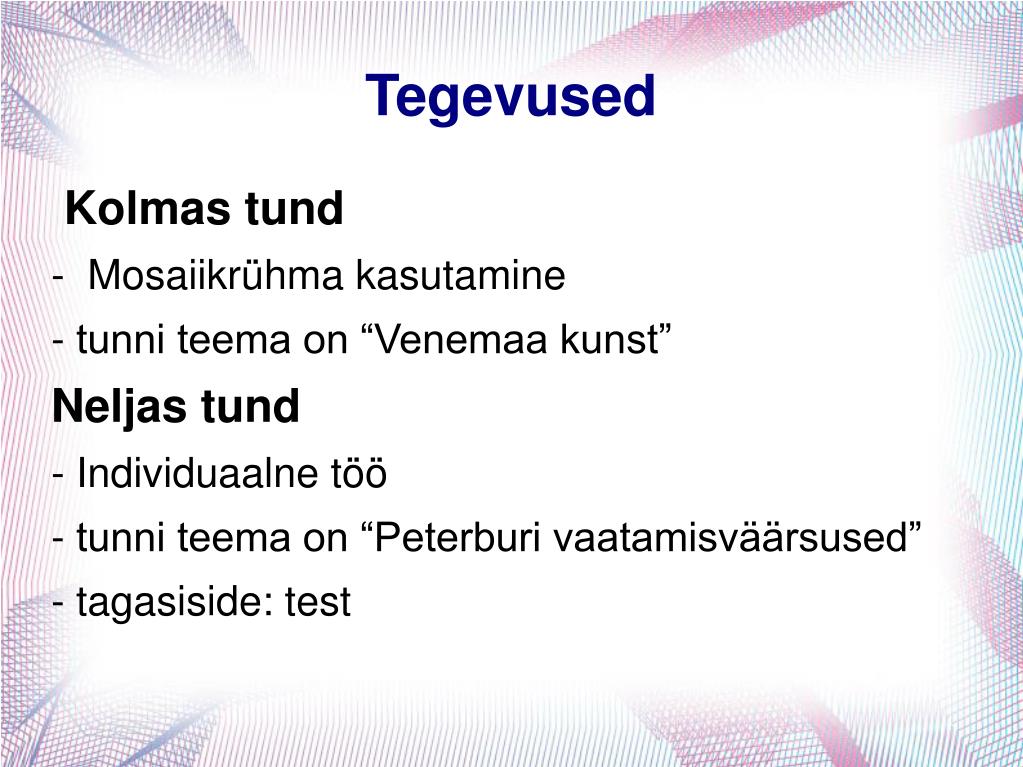 Tegevused

Kolmas tund

- Mosaiikrühma kasutamine

- tunni teema on “Venemaa kunst”

Neljas tund

- Individuaalne töö

- tunni teema on “Peterburi vaatamisväärsused”

- tagasiside: test